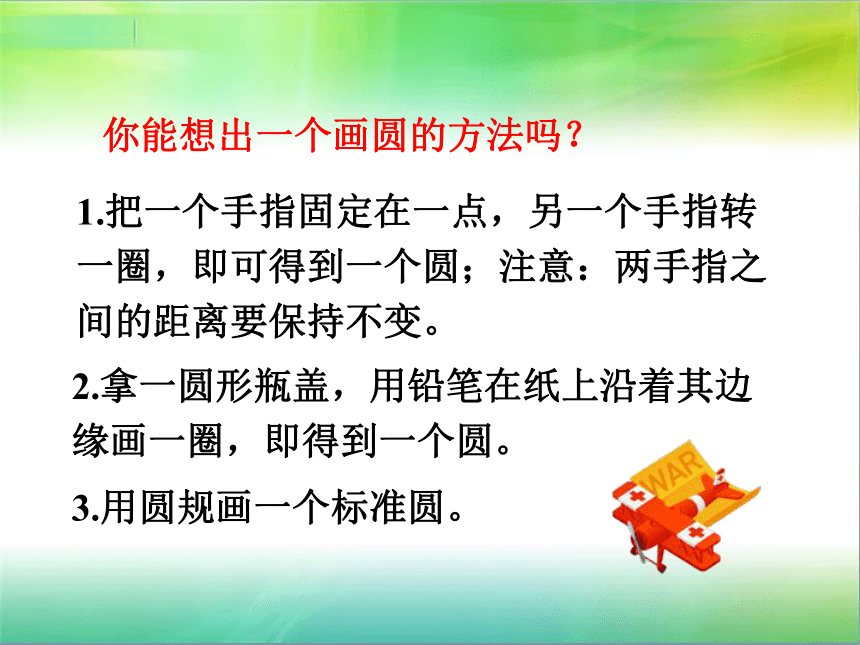 你能想出一个画圆的方法吗？

1.把一个手指固定在一点，另一个手指转一圈，即可得到一个圆；注意：两手指之间的距离要保持不变。

2.拿一圆形瓶盖，用铅笔在纸上沿着其边缘画一圈，即得到一个圆。

3.用圆规画一个标准圆。

WAR